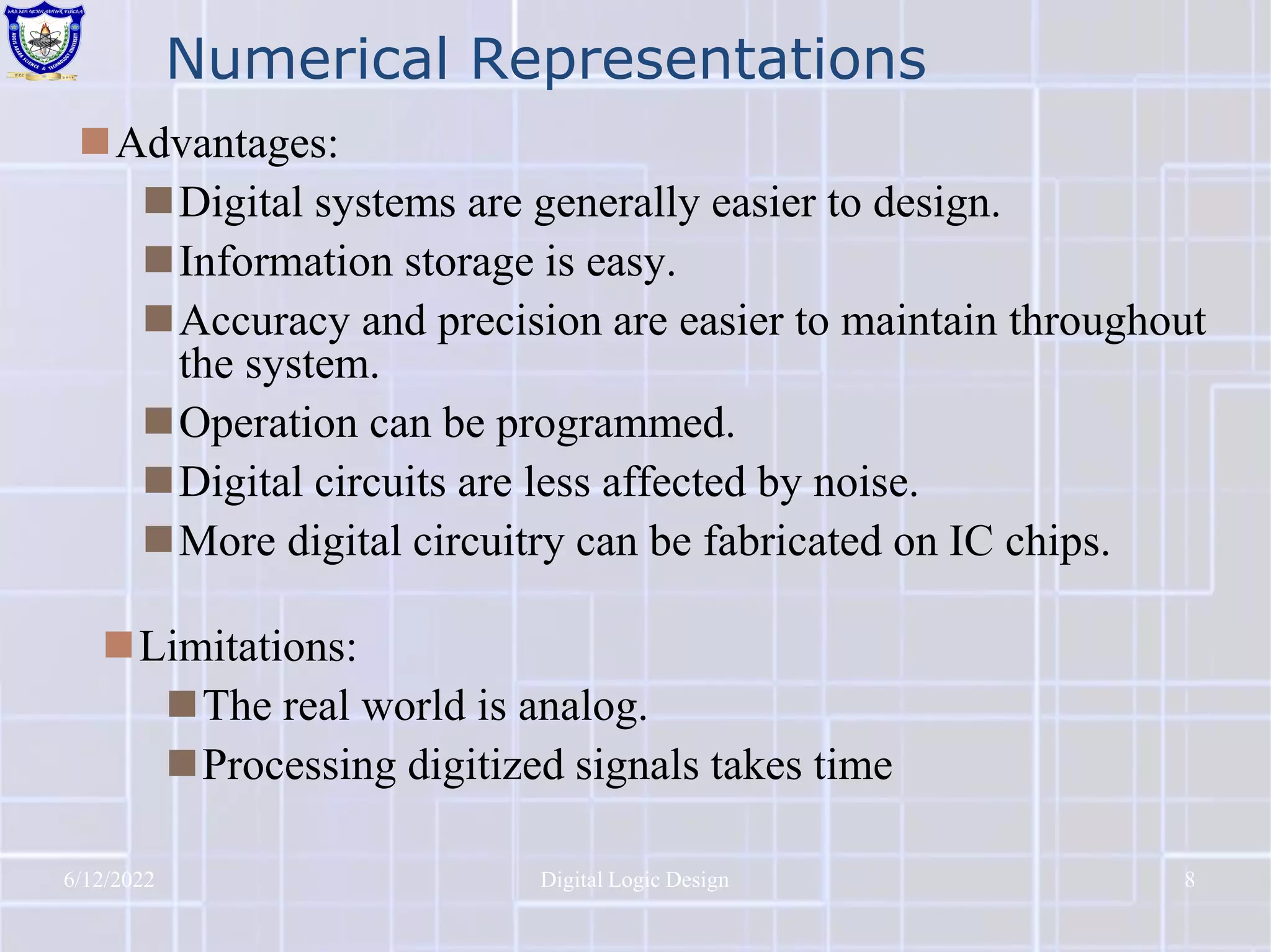 ADDIS ABABA SCIENCE & TECHNOLOGY UNIVERSITY

Numerical Representations

Advantages:

Digital systems are generally easier to design.

Information storage is easy.

Accuracy and precision are easier to maintain throughout the system.

Operation can be programmed.

Digital circuits are less affected by noise.

More digital circuitry can be fabricated on IC chips.

Limitations:

The real world is analog.

Processing digitized signals takes time

6/12/2022 Digital Logic Design 8